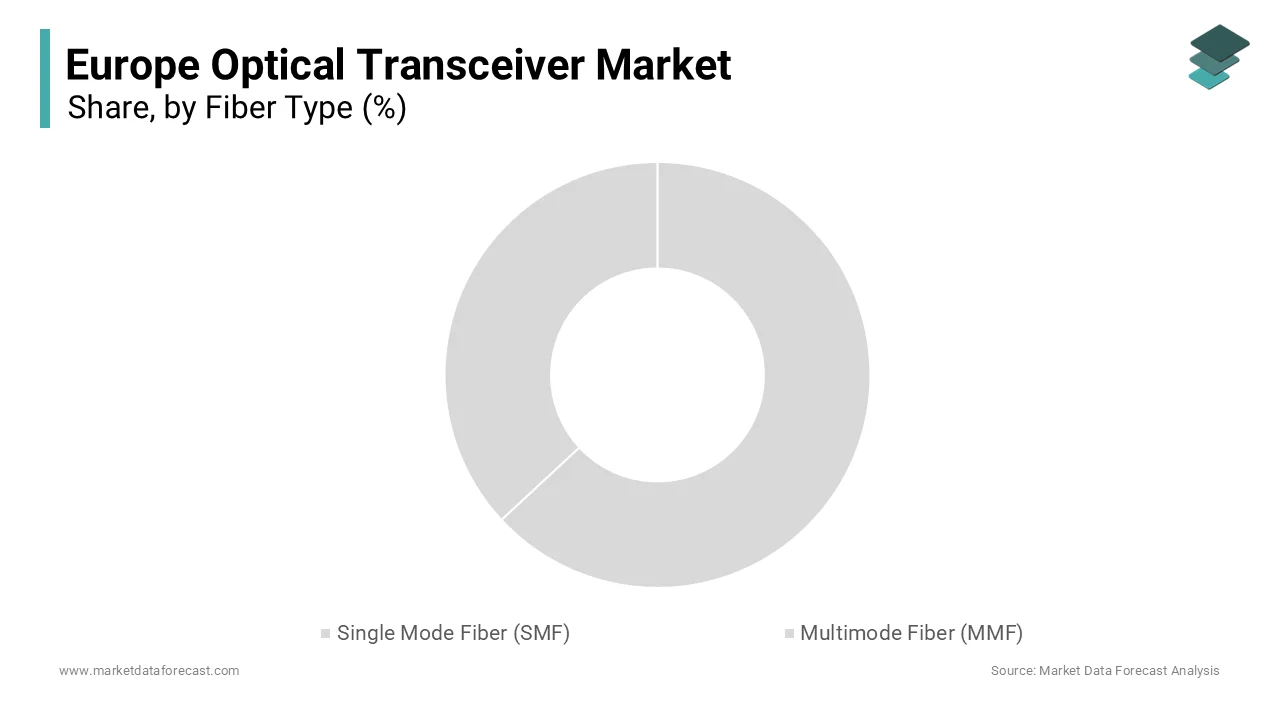 Europe Optical Transceiver Market
Share, by Fiber Type (%)

Single Mode Fiber (SMF)
Multimode Fiber (MMF)

www.marketdataforecast.com
Source: Market Data Forecast Analysis